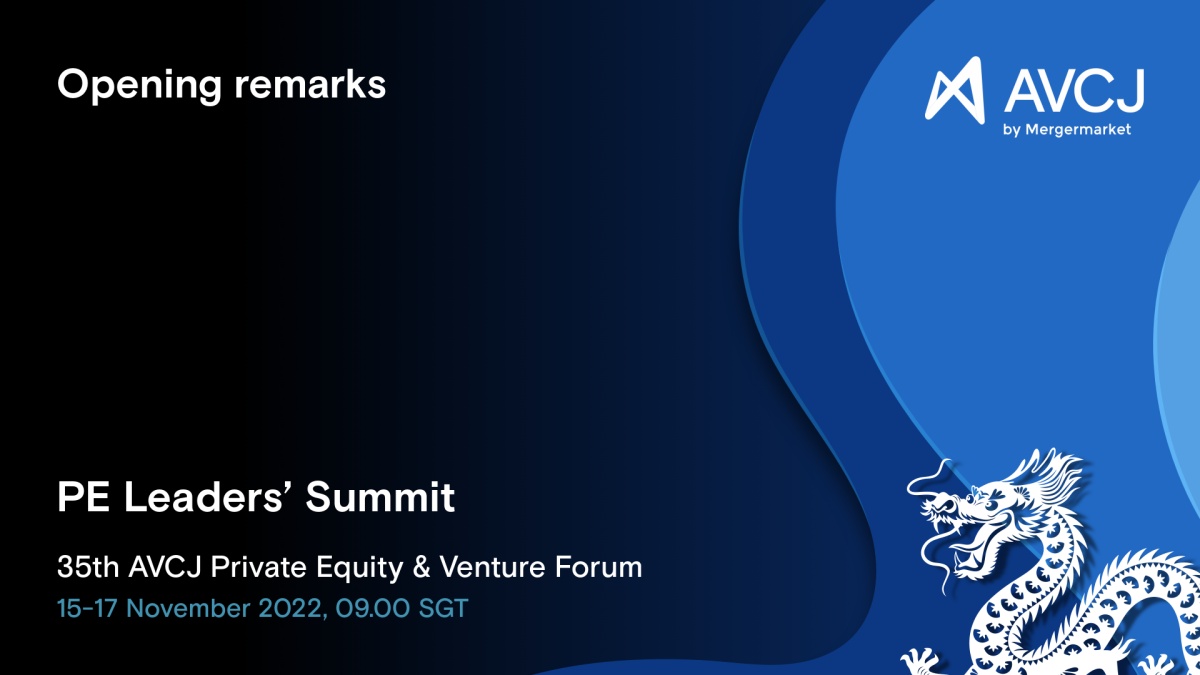 Opening remarks

AVCJ
by Mergermarket

PE Leaders' Summit

35th AVCJ Private Equity & Venture Forum

15-17 November 2022, 09.00 SGT